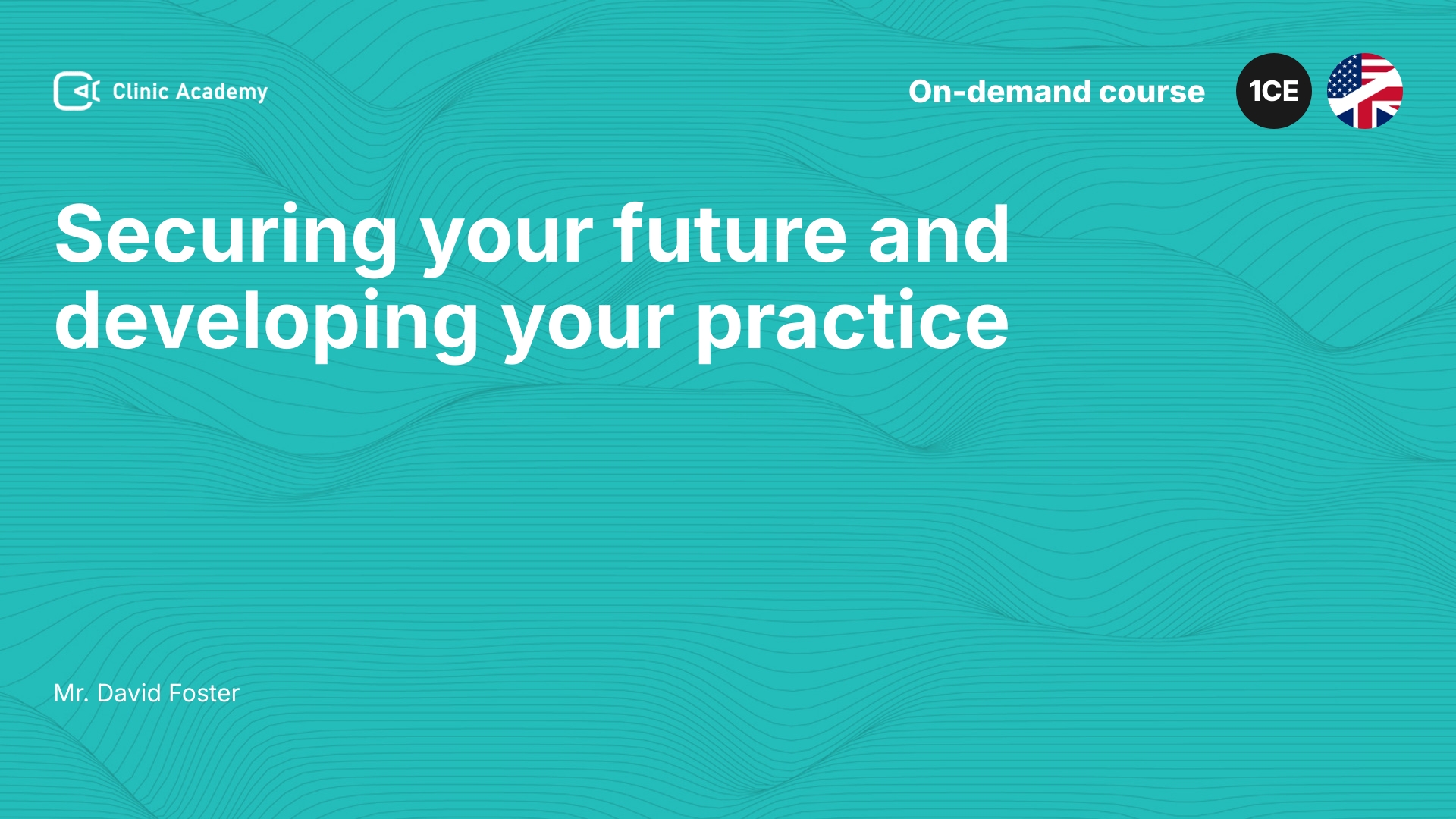 Clinic Academy

On-demand course

1CE

Securing your future and developing your practice

Mr. David Foster